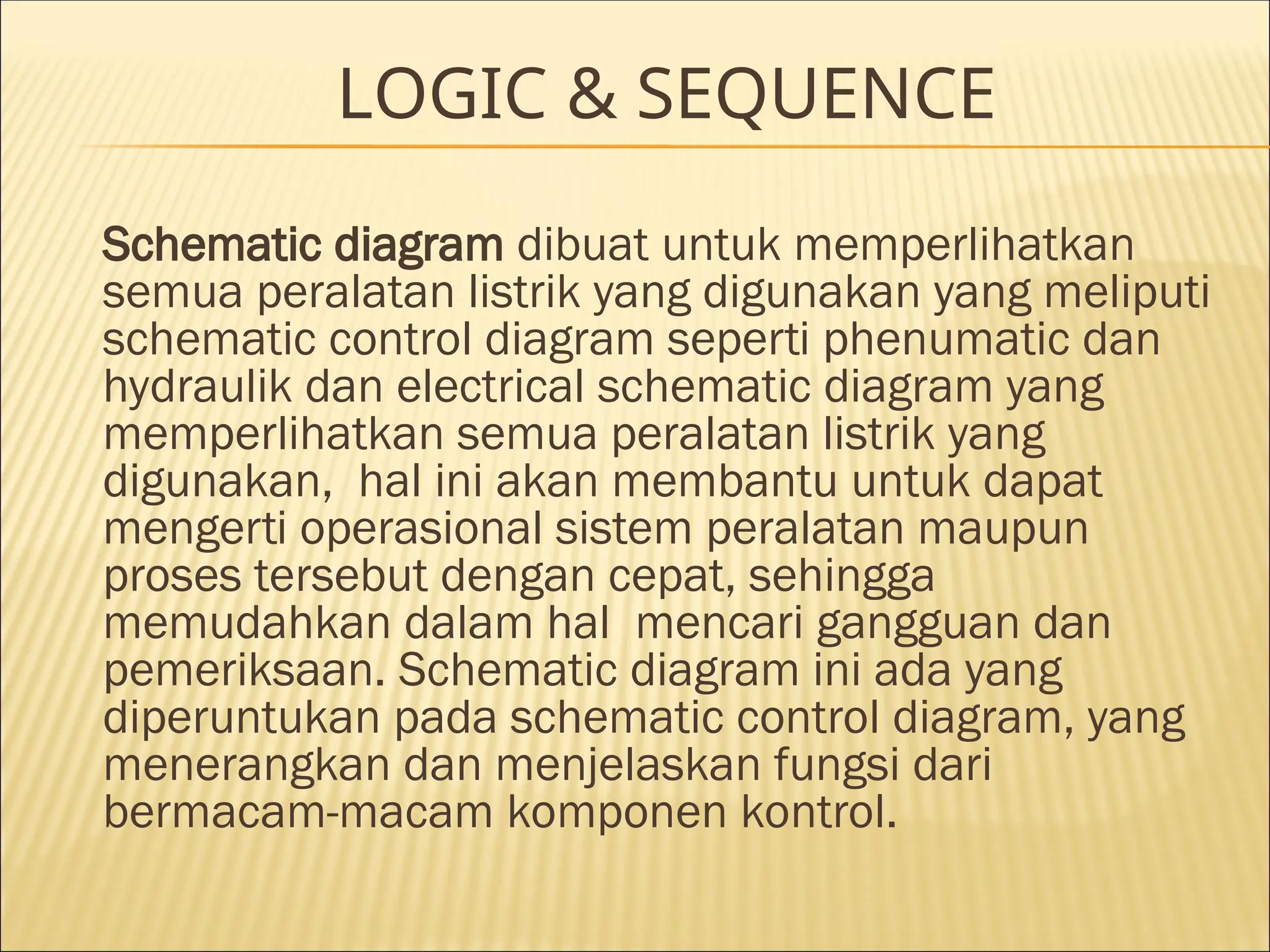 LOGIC & SEQUENCE

Schematic diagram dibuat untuk memperlihatkan semua peralatan listrik yang digunakan yang meliputi schematic control diagram seperti phenumatic dan hydraulik dan electrical schematic diagram yang memperlihatkan semua peralatan listrik yang digunakan,  hal ini akan membantu untuk dapat mengerti operasional sistem peralatan maupun proses tersebut dengan cepat, sehingga memudahkan dalam hal  mencari gangguan dan pemeriksaan. Schematic diagram ini ada yang diperuntukan pada schematic control diagram, yang menerangkan dan menjelaskan fungsi dari bermacam-macam komponen kontrol.